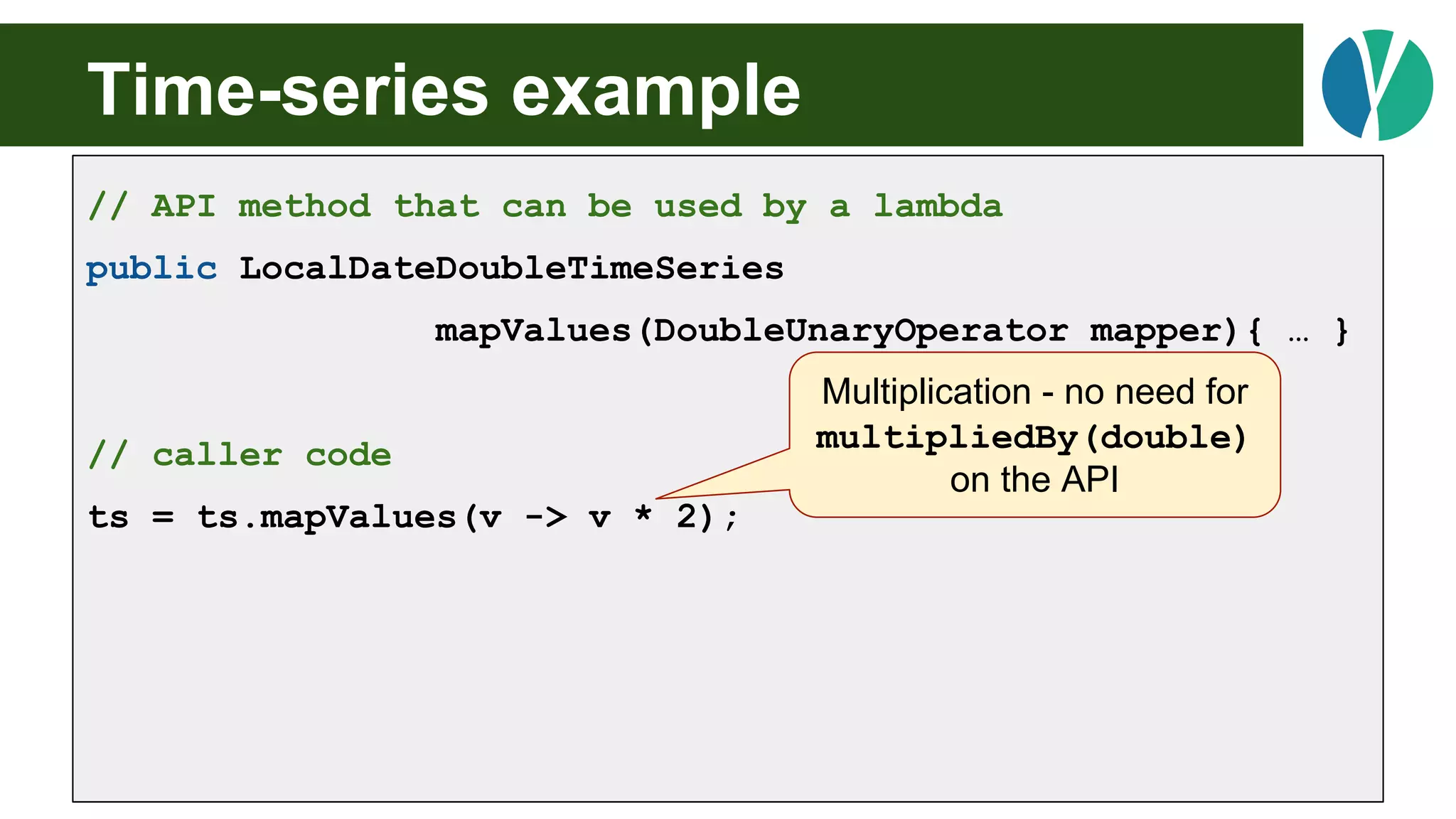 Time-series example

// API method that can be used by a lambda

public LocalDateDoubleTimeSeries

mapValues(DoubleUnaryOperator mapper){ … }

// caller code

ts = ts.mapValues(v -> v * 2);

Multiplication - no need for multipliedBy(double) on the API